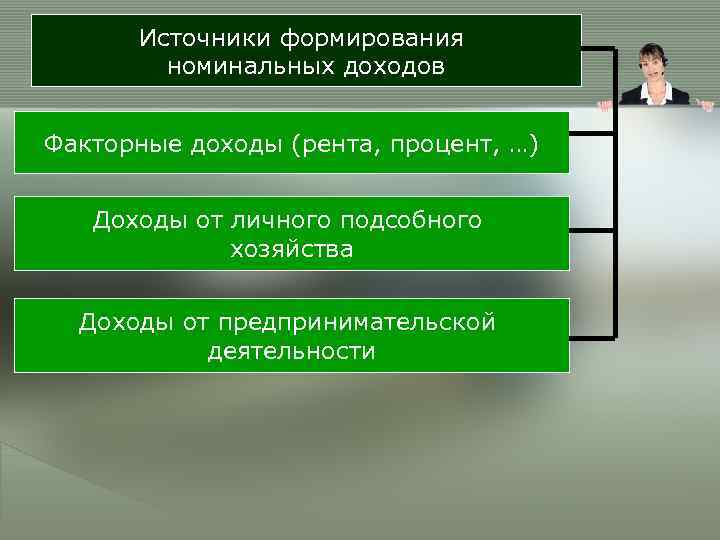 Источники формирования номинальных доходов

Факторные доходы (рента, процент, …)

Доходы от личного подсобного хозяйства

Доходы от предпринимательской деятельности